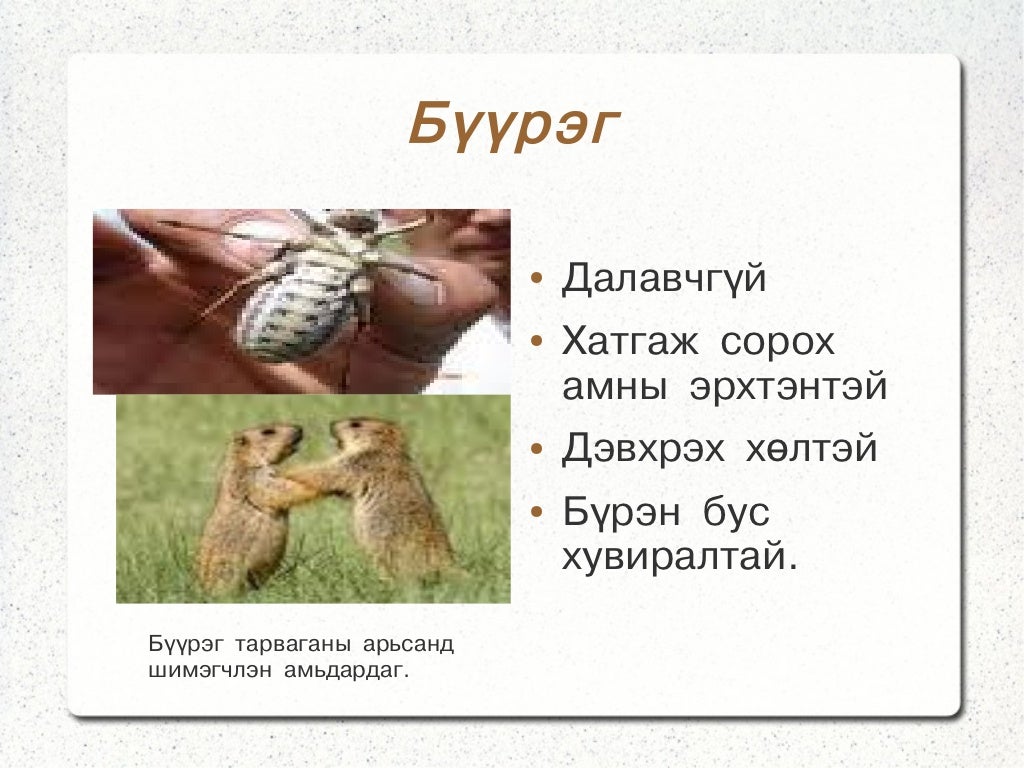 Бүүрэг

• Далавчгүй
• Хатгаж сорох амны эрхтэнтэй
• Дэвхрэх хөлтэй
• Бүрэн бус хувиралтай.

Бүүрэг тарваганы арьсанд шимэгчлэн амьдардаг.